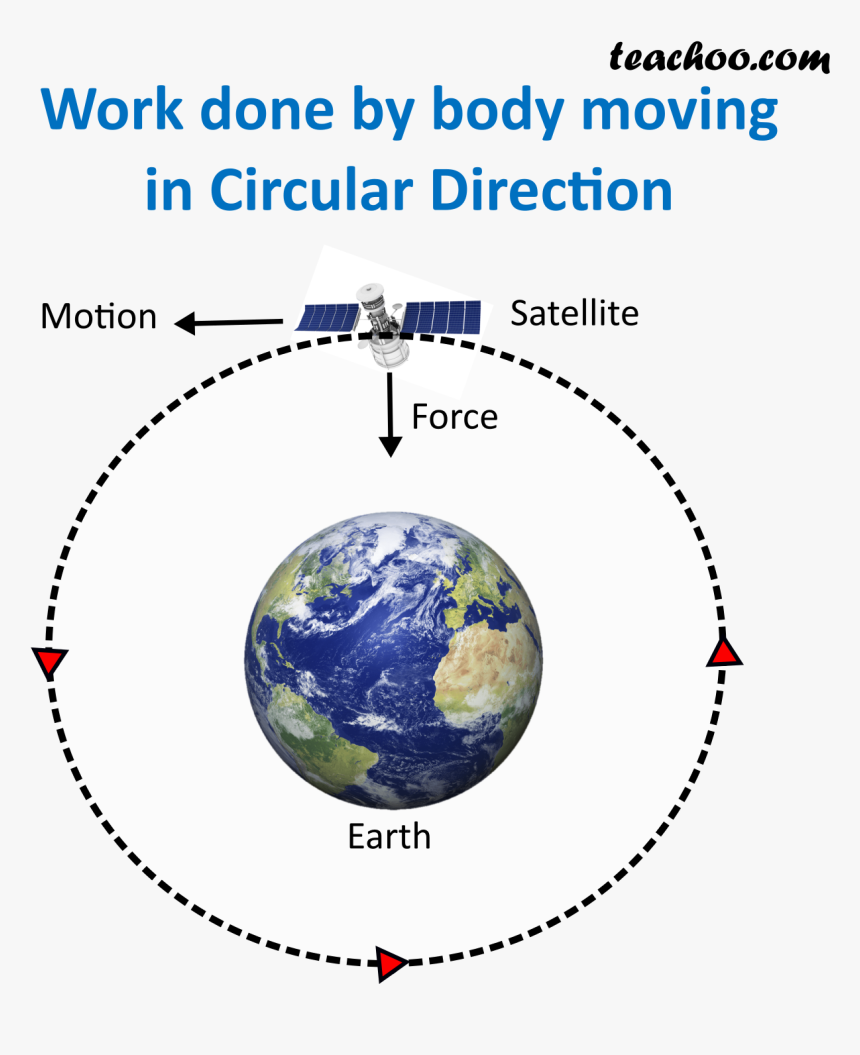 teachoo.com

Work done by body moving in Circular Direction

Motion

Satellite

Force

Earth